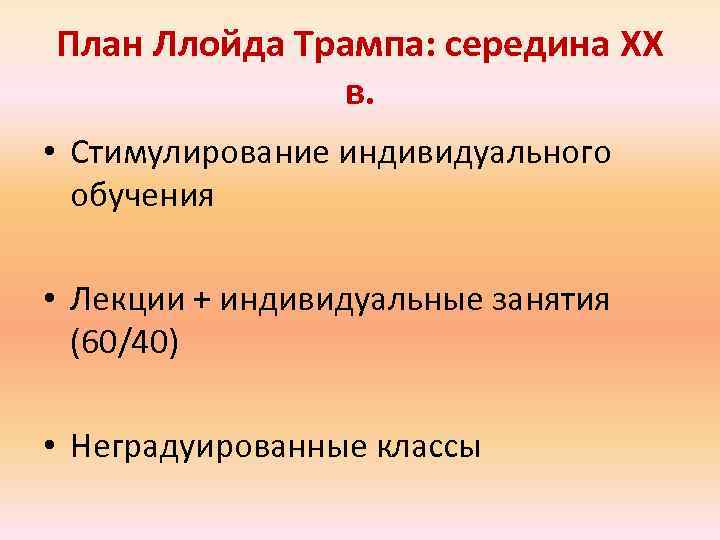 План Ллойда Трампа: середина XX в.

• Стимулирование индивидуального обучения

• Лекции + индивидуальные занятия (60/40)

• Неградуированные классы